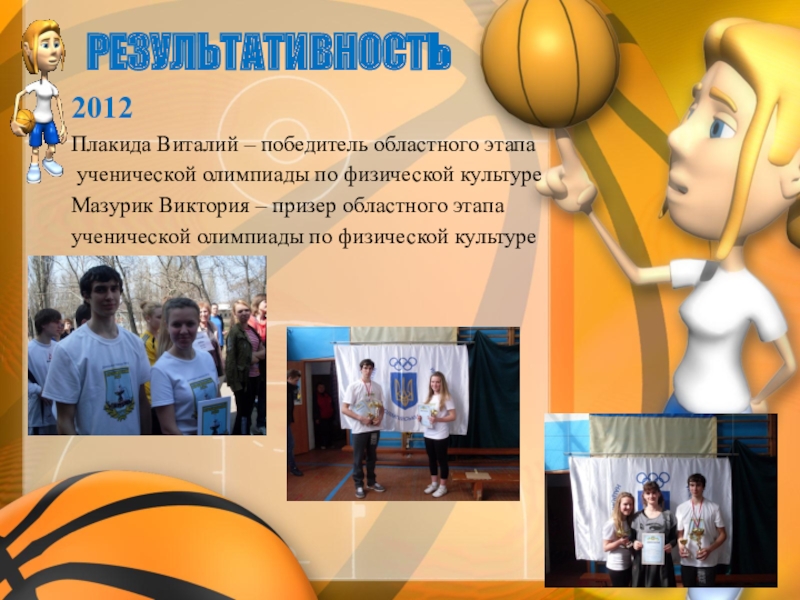 РЕЗУЛЬТАТИВНОСТЬ

2012

Плакида Виталий – победитель областного этапа ученической олимпиады по физической культуре

Мазурик Виктория – призер областного этапа ученической олимпиады по физической культуре